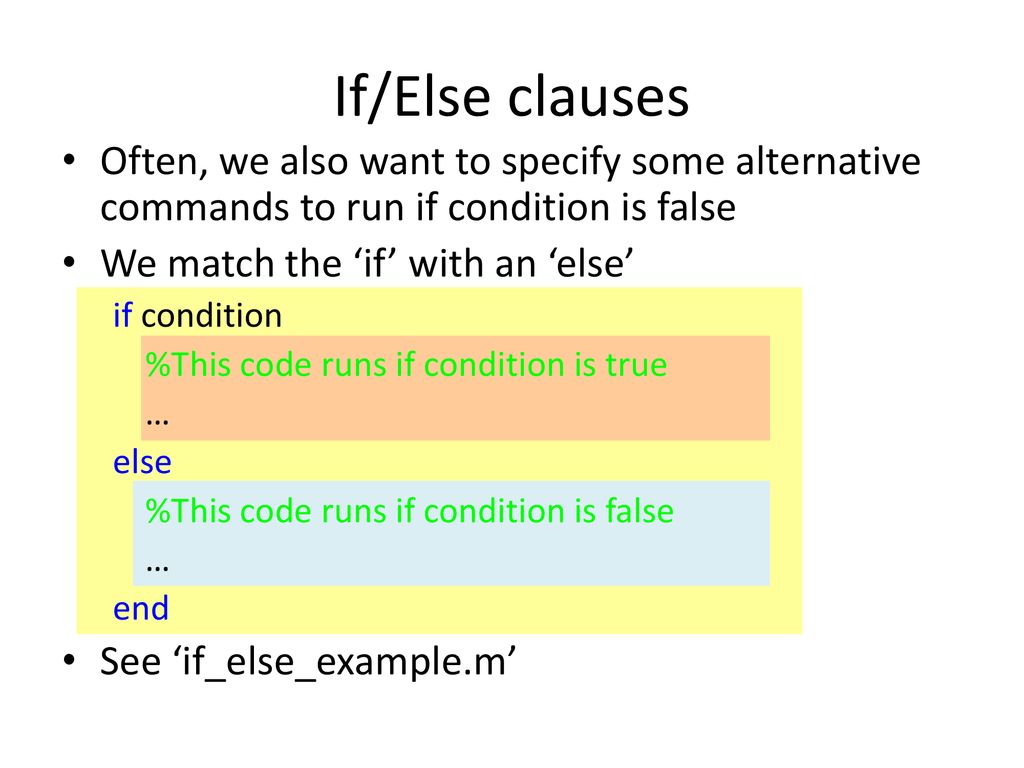 If/Else clauses

• Often, we also want to specify some alternative commands to run if condition is false

• We match the ‘if’ with an ‘else’

if condition
%This code runs if condition is true
…
else
%This code runs if condition is false
…
end

• See ‘if_else_example.m’